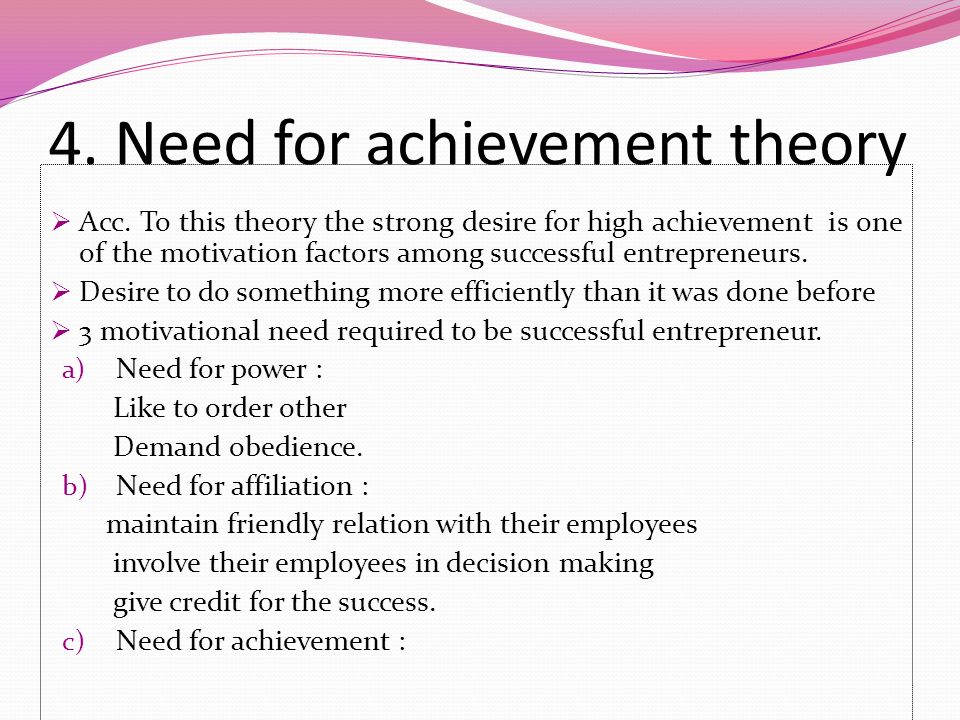 4. Need for achievement theory

➢ Acc. To this theory the strong desire for high achievement is one of the motivation factors among successful entrepreneurs.

➢ Desire to do something more efficiently than it was done before

➢ 3 motivational need required to be successful entrepreneur.

a) Need for power :

Like to order other

Demand obedience.

b) Need for affiliation :

maintain friendly relation with their employees

involve their employees in decision making

give credit for the success.

c) Need for achievement :